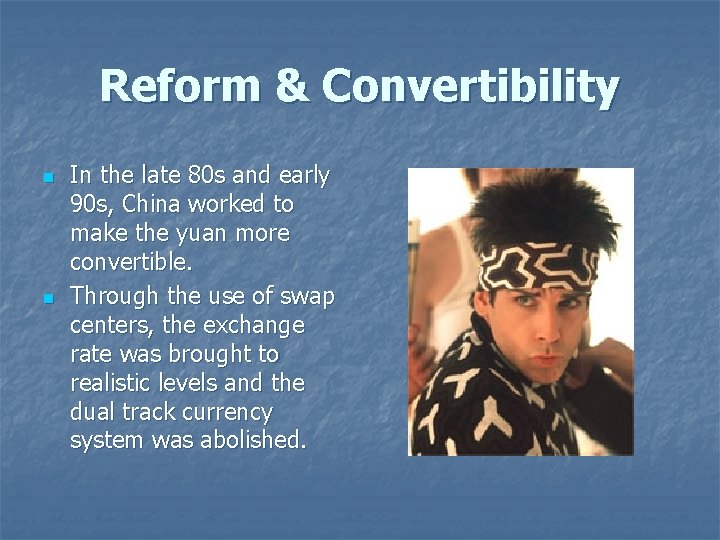 Reform & Convertibility

- In the late 80s and early 90s, China worked to make the yuan more convertible.
- Through the use of swap centers, the exchange rate was brought to realistic levels and the dual track currency system was abolished.